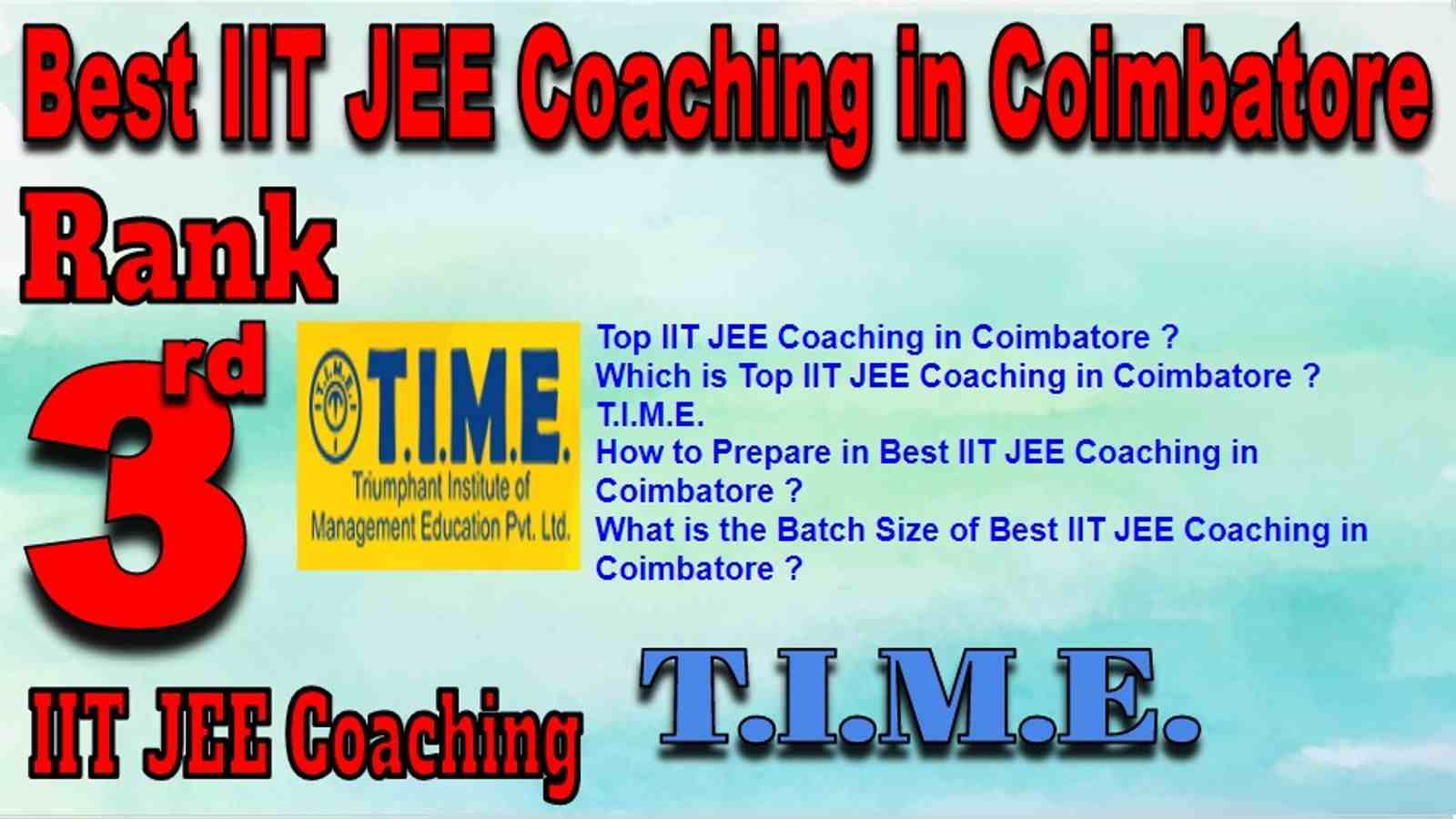 Best IIT JEE Coaching in Coimbatore

Rank

3rd

T.I.M.E.
T.I.M.E.
Triumphant Institute of Management Education Pvt. Ltd.

Top IIT JEE Coaching in Coimbatore ?
Which is Top IIT JEE Coaching in Coimbatore ?
T.I.M.E.
How to Prepare in Best IIT JEE Coaching in Coimbatore ?
What is the Batch Size of Best IIT JEE Coaching in Coimbatore ?

IIT JEE Coaching

T.I.M.E.